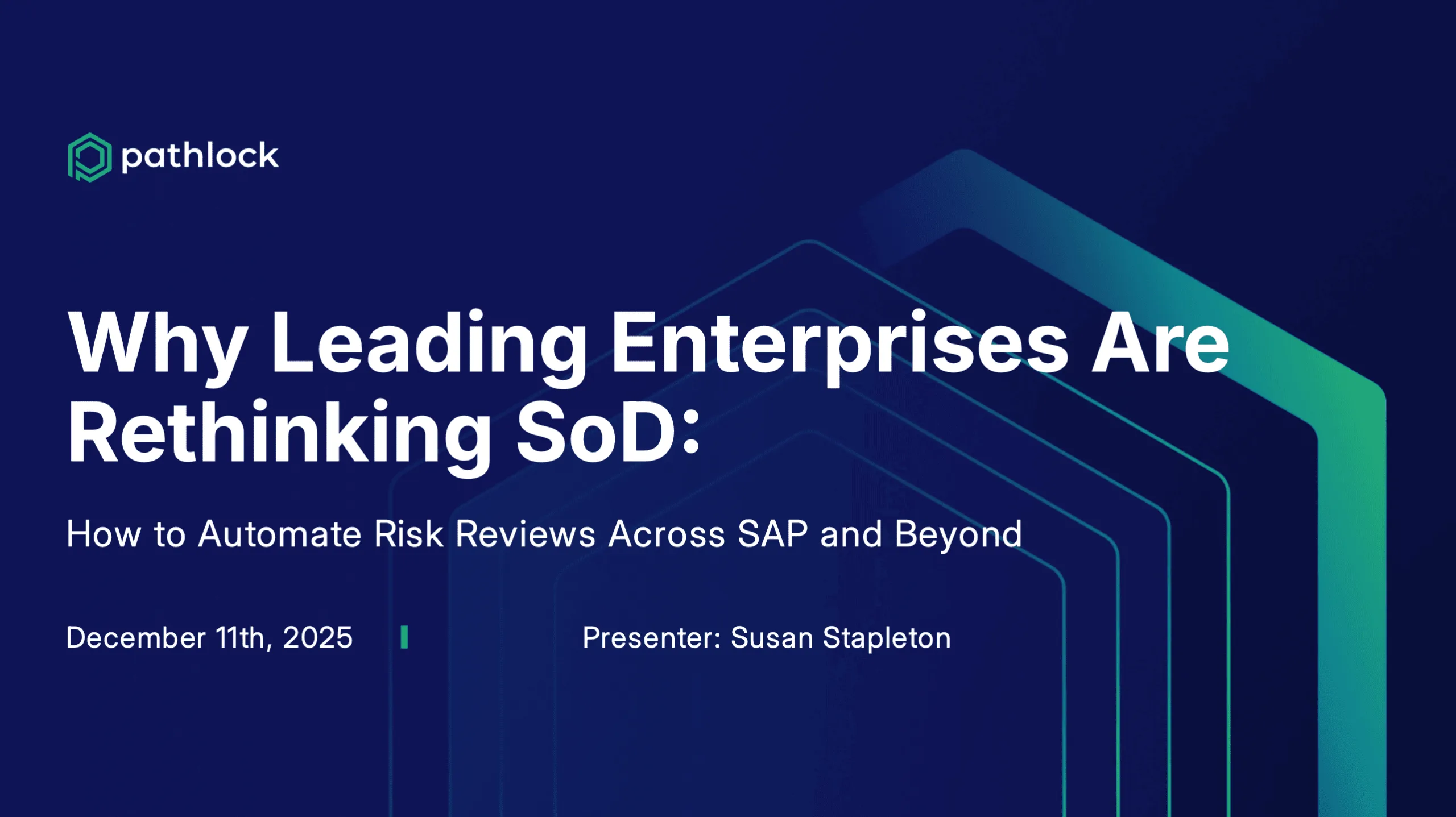 pathlock

Why Leading Enterprises Are Rethinking SoD:

How to Automate Risk Reviews Across SAP and Beyond

December 11th, 2025

Presenter: Susan Stapleton